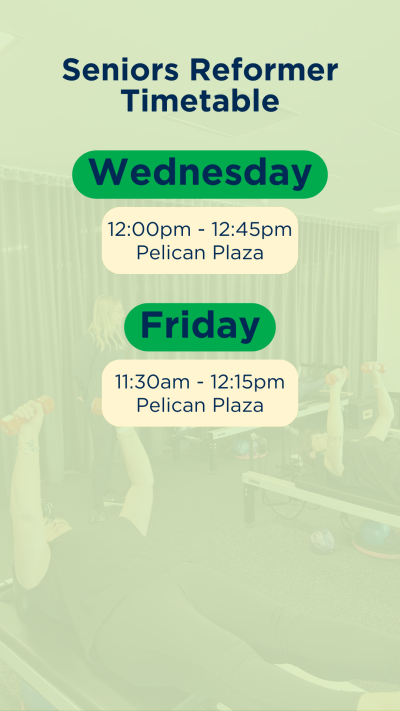 Seniors Reformer Timetable

Wednesday

12:00pm - 12:45pm
Pelican Plaza

Friday

11:30am - 12:15pm
Pelican Plaza